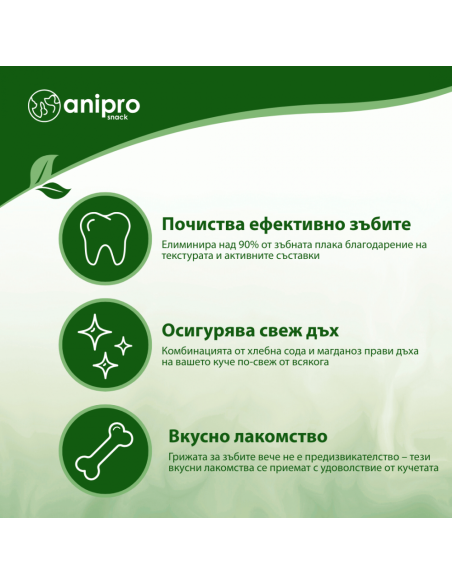 anipro
snack

Почиства ефективно зъбите

Елиминира над 90% от зъбната плака благодарение на текстурата и активните съставки

Осигурява свеж дъх

Комбинацията от хлебна сода и магданоз прави дъха на вашето куче по-свеж от всякога

Вкусно лакомство

Грижата за зъбите вече не е предизвикателство – тези вкусни лакомства се приемат с удоволствие от кучетата